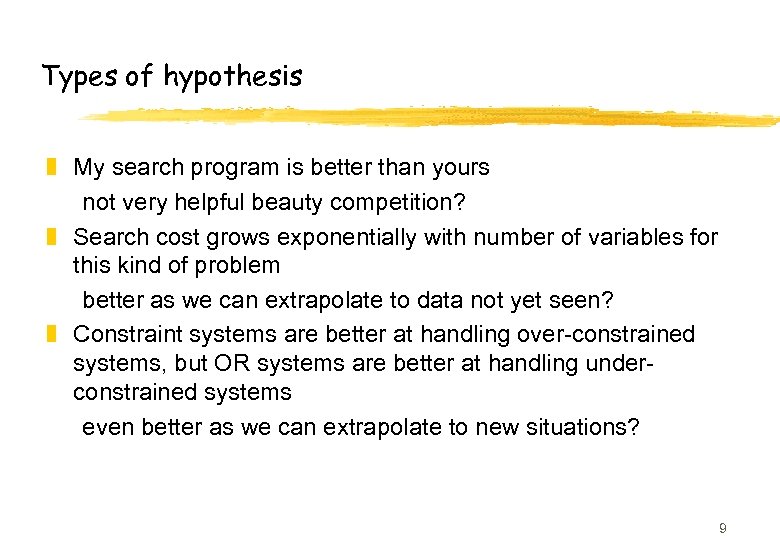 Types of hypothesis

My search program is better than yours

not very helpful beauty competition?

Search cost grows exponentially with number of variables for this kind of problem

better as we can extrapolate to data not yet seen?

Constraint systems are better at handling over-constrained systems, but OR systems are better at handling under-constrained systems

even better as we can extrapolate to new situations?

9